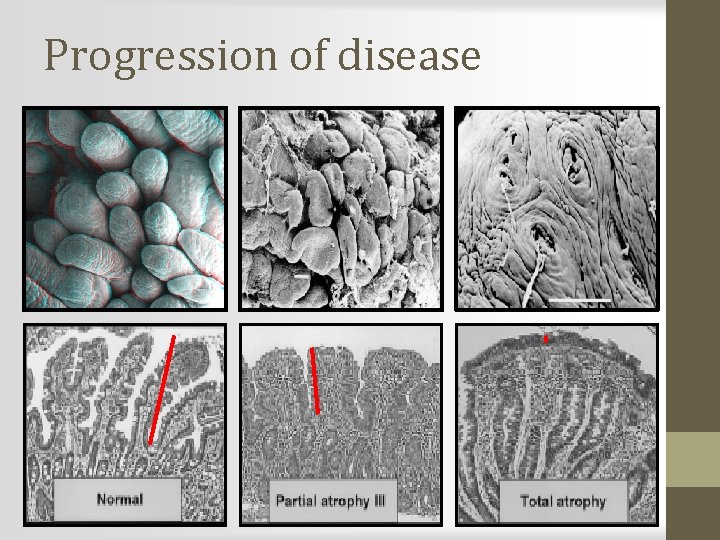 Progression of disease

Normal

Partial atrophy III

Total atrophy